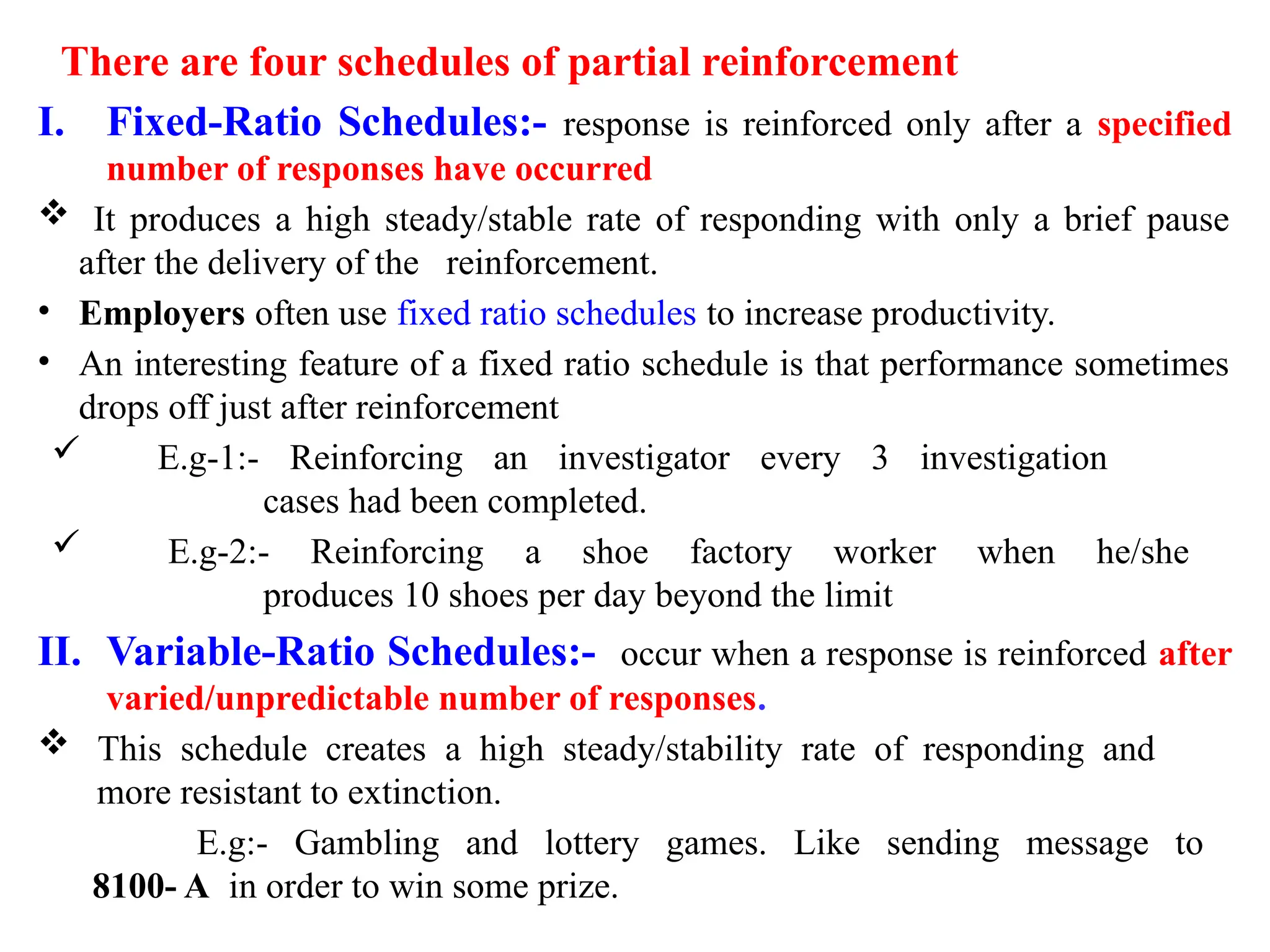 There are four schedules of partial reinforcement

I. Fixed-Ratio Schedules:- response is reinforced only after a specified number of responses have occurred

❖ It produces a high steady/stable rate of responding with only a brief pause after the delivery of the reinforcement.

• Employers often use fixed ratio schedules to increase productivity.

• An interesting feature of a fixed ratio schedule is that performance sometimes drops off just after reinforcement

✓ E.g-1:- Reinforcing an investigator every 3 investigation cases had been completed.

✓ E.g-2:- Reinforcing a shoe factory worker when he/she produces 10 shoes per day beyond the limit

II. Variable-Ratio Schedules:- occur when a response is reinforced after varied/unpredictable number of responses.

❖ This schedule creates a high steady/stability rate of responding and more resistant to extinction.

E.g:- Gambling and lottery games. Like sending message to 8100- A in order to win some prize.